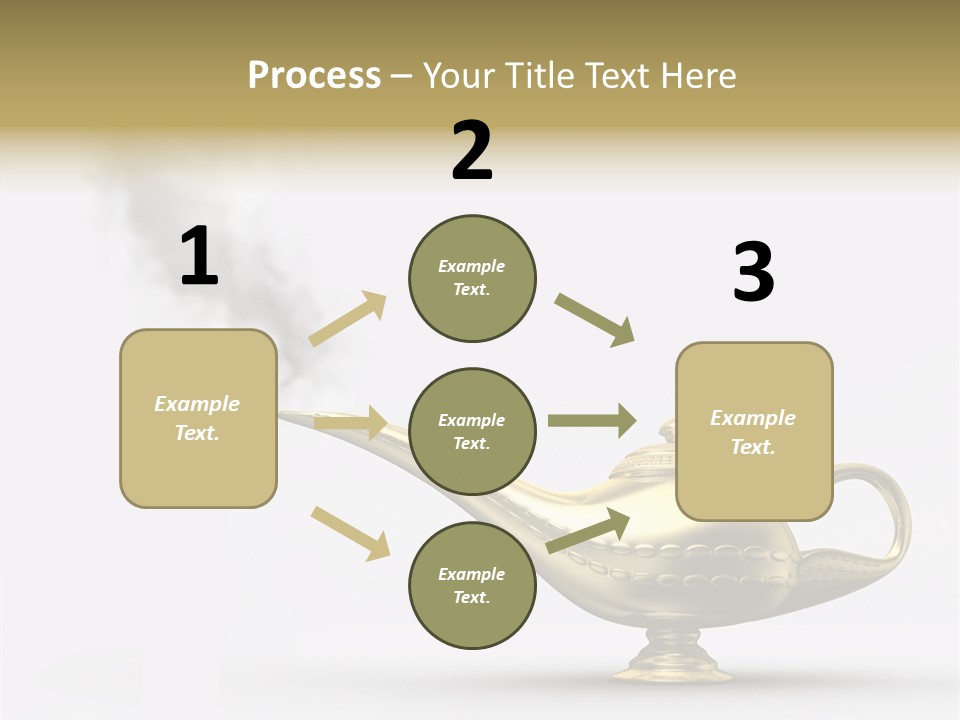 Process – Your Title Text Here

1

Example Text.

2

Example Text.

Example Text.

Example Text.

3

Example Text.